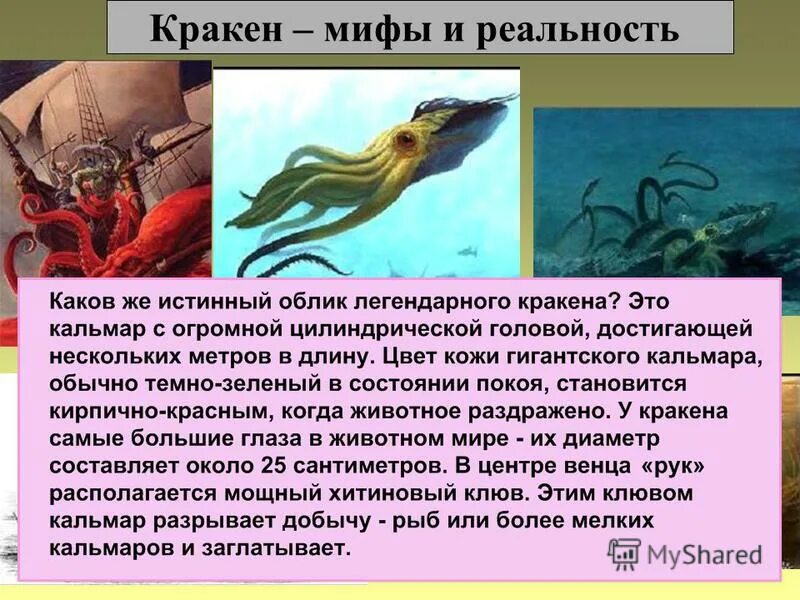 Кракен – мифы и реальность

Каков же истинный облик легендарного кракена? Это кальмар с огромной цилиндрической головой, достигающей нескольких метров в длину. Цвет кожи гигантского кальмара, обычно темно-зеленый в состоянии покоя, становится кирпично-красным, когда животное раздражено. У кракена самые большие глаза в животном мире - их диаметр составляет около 25 сантиметров. В центре венца «рук» располагается мощный хитиновый клюв. Этим клювом кальмар разрывает добычу - рыб или более мелких кальмаров и заглатывает.

MyShared